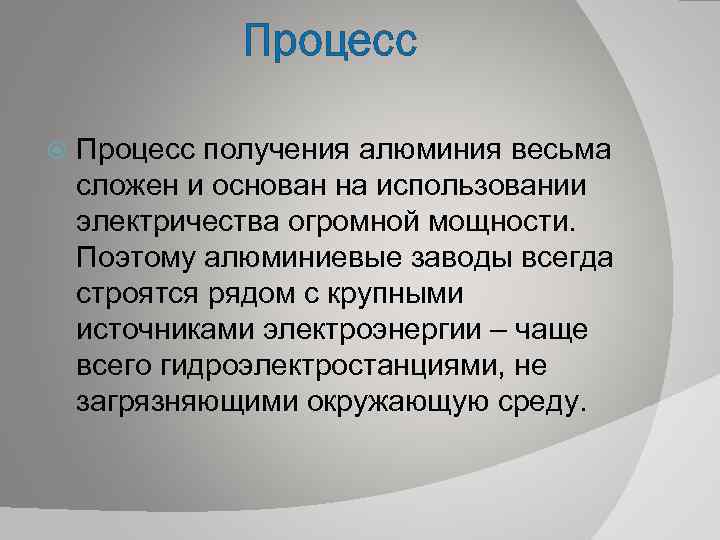 Процесс

Процесс получения алюминия весьма сложен и основан на использовании электричества огромной мощности. Поэтому алюминиевые заводы всегда строятся рядом с крупными источниками электроэнергии – чаще всего гидроэлектростанциями, не загрязняющими окружающую среду.